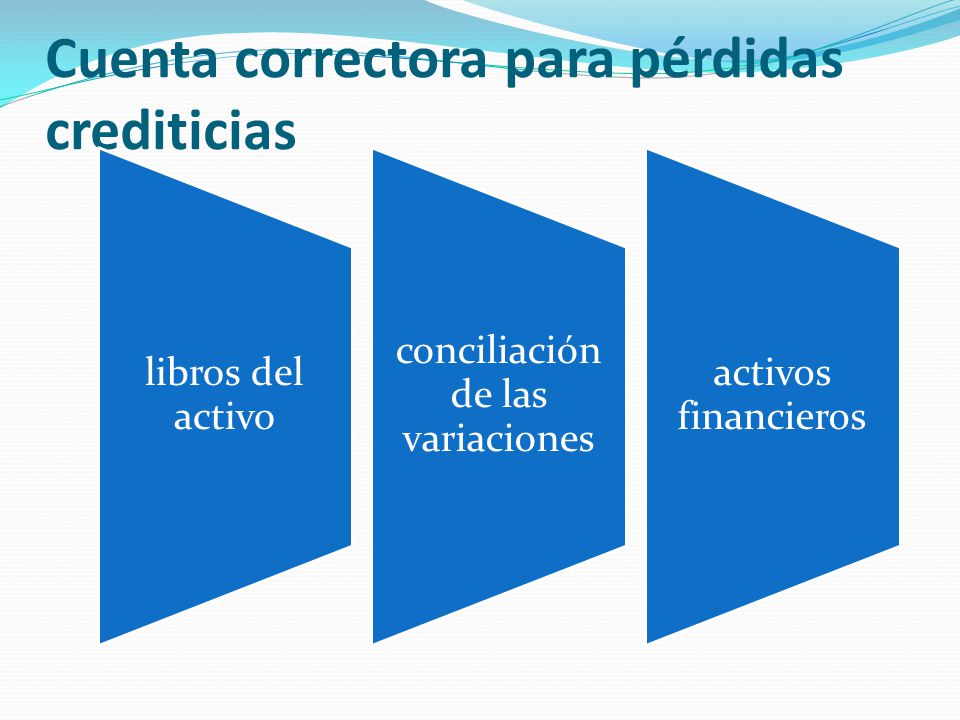 Cuenta correctora para pérdidas crediticias

libros del activo

conciliación de las variaciones

activos financieros